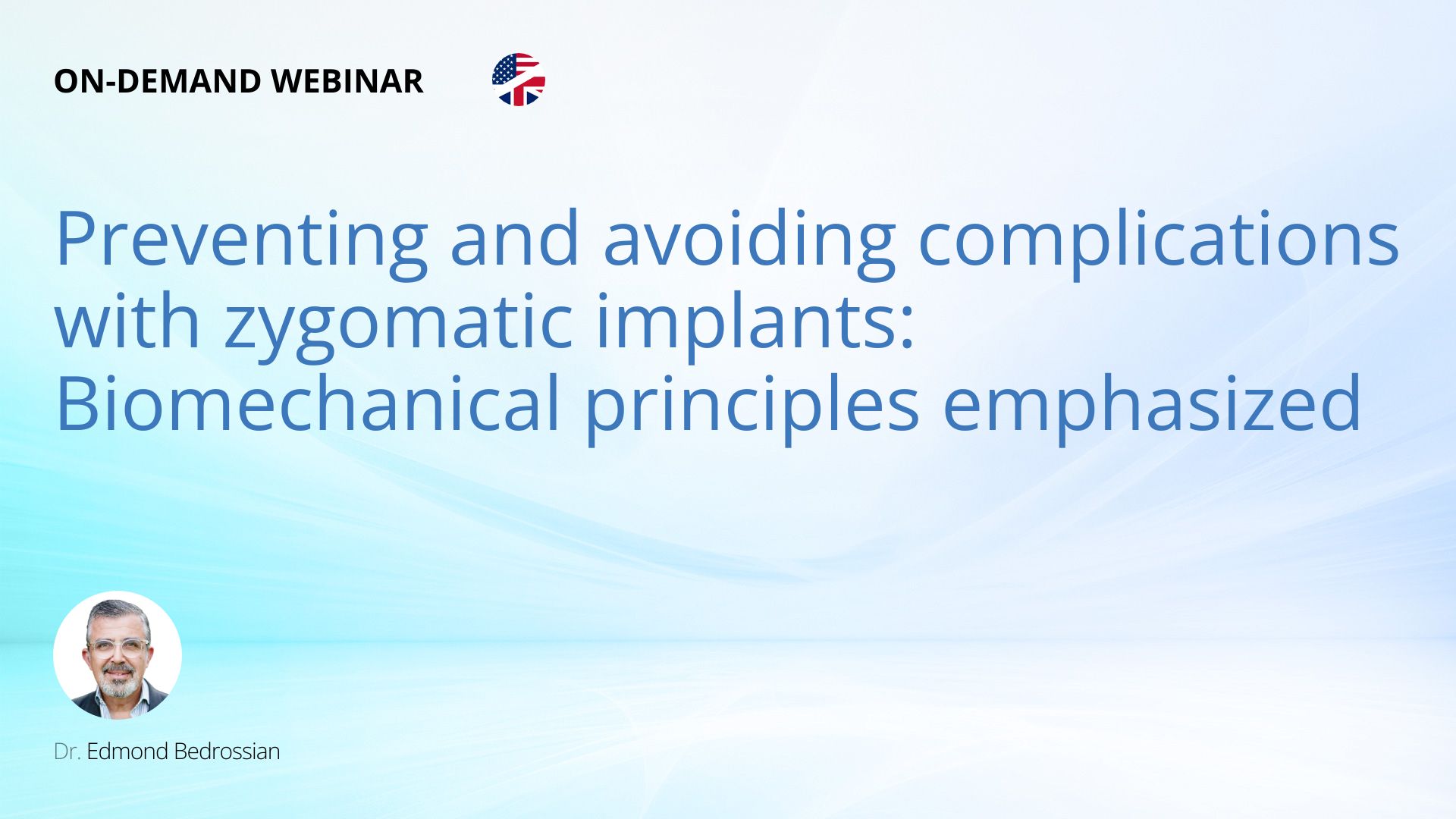 ON-DEMAND WEBINAR

Preventing and avoiding complications with zygomatic implants: Biomechanical principles emphasized

Dr. Edmond Bedrossian